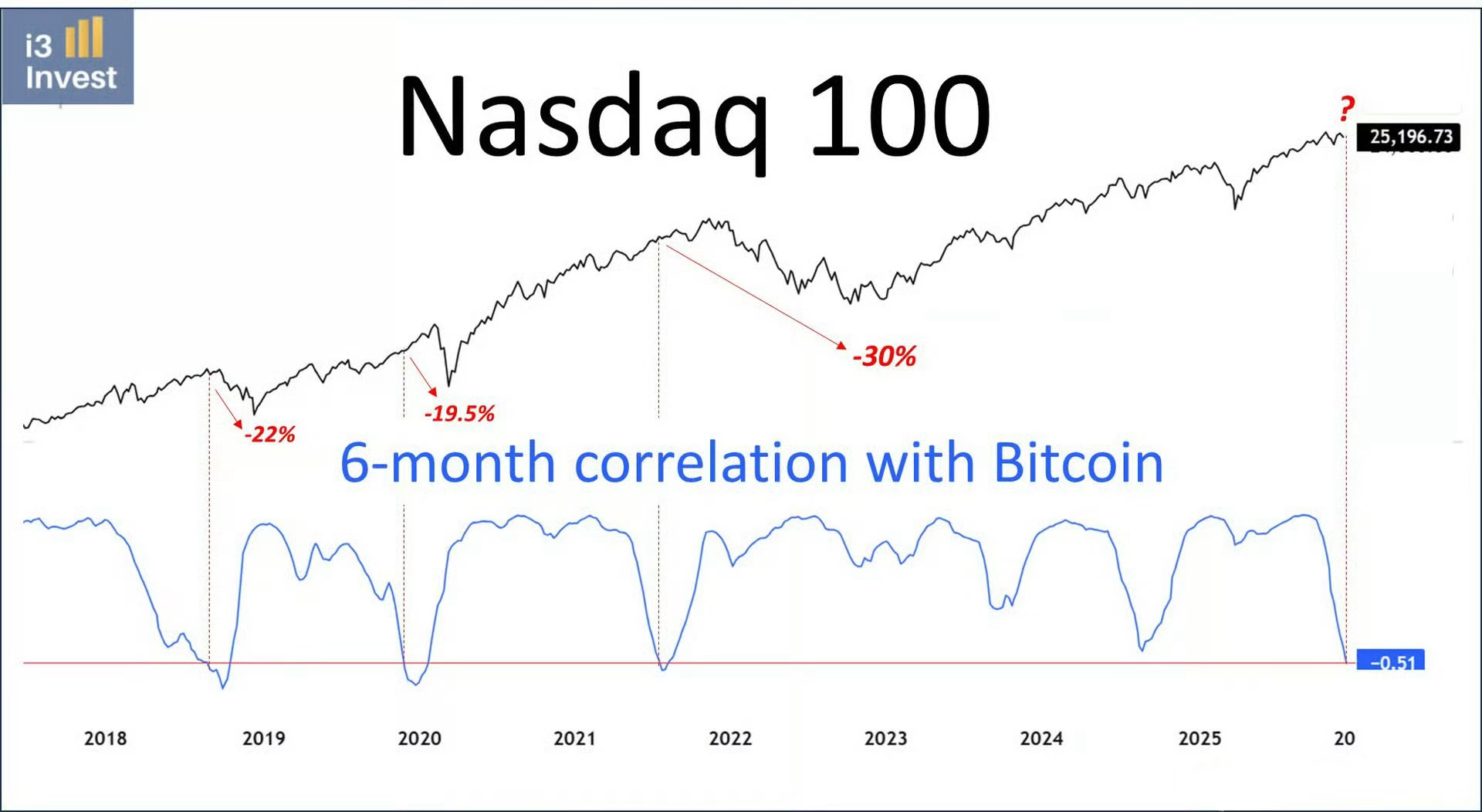 i3 Invest

Nasdaq 100

?

25,196.73

-30%

-19.5%

-22%

6-month correlation with Bitcoin

-0.51

2018 2019 2020 2021 2022 2023 2024 2025 20